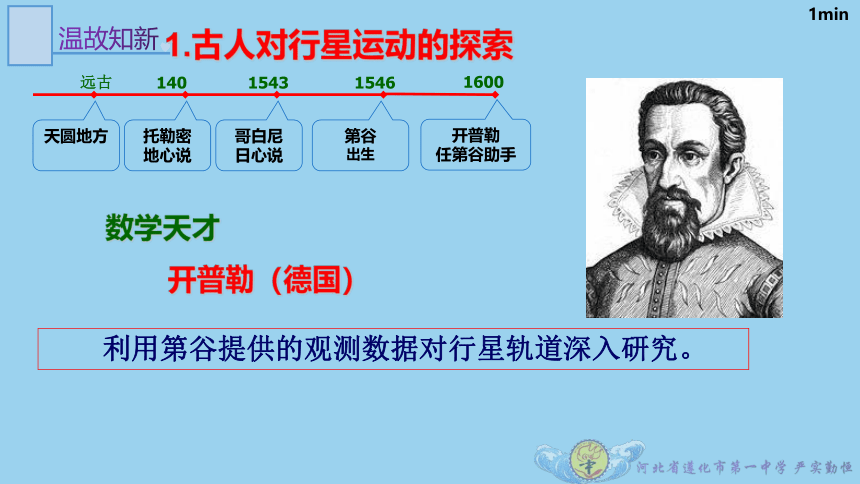 1min

温故知新 1.古人对行星运动的探索

远古 140 1543 1546 1600

天圆地方

托勒密
地心说

哥白尼
日心说

第谷
出生

开普勒
任第谷助手

数学天才

开普勒（德国）

利用第谷提供的观测数据对行星轨道深入研究。

河北省遵化市第一中学 严实勤恒